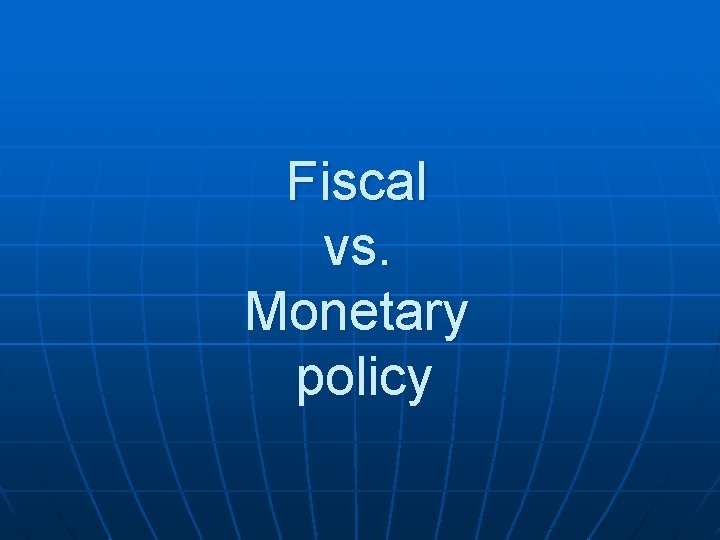 Fiscal
vs.
Monetary
policy